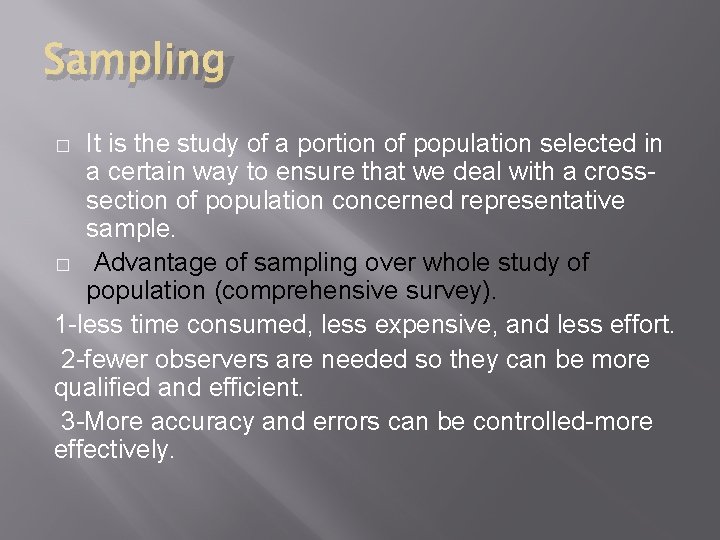 Sampling

□ It is the study of a portion of population selected in a certain way to ensure that we deal with a cross-section of population concerned representative sample.

□ Advantage of sampling over whole study of population (comprehensive survey).

1-less time consumed, less expensive, and less effort.

2-fewer observers are needed so they can be more qualified and efficient.

3-More accuracy and errors can be controlled-more effectively.